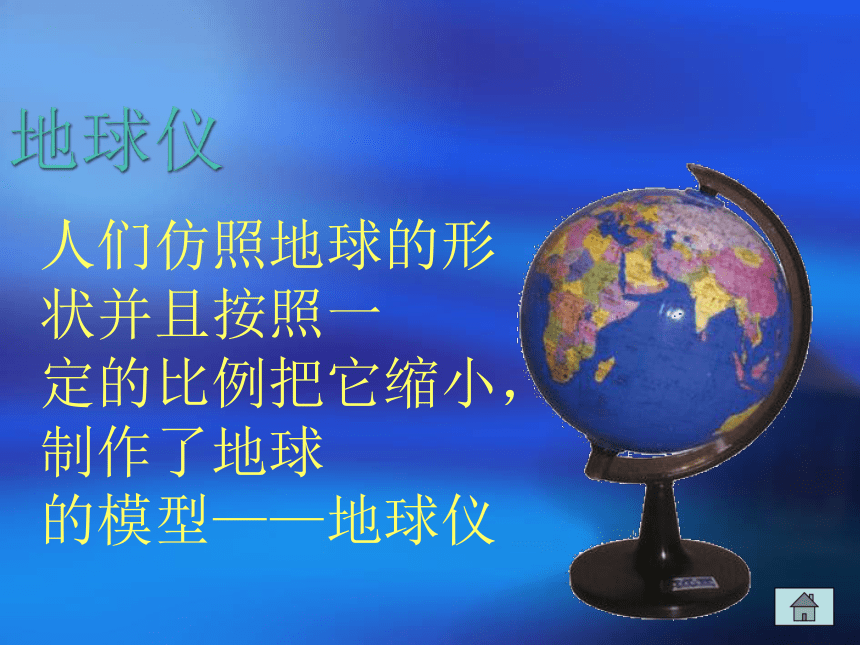 地球仪

人们仿照地球的形状并且按照一定的比例把它缩小，制作了地球的模型——地球仪